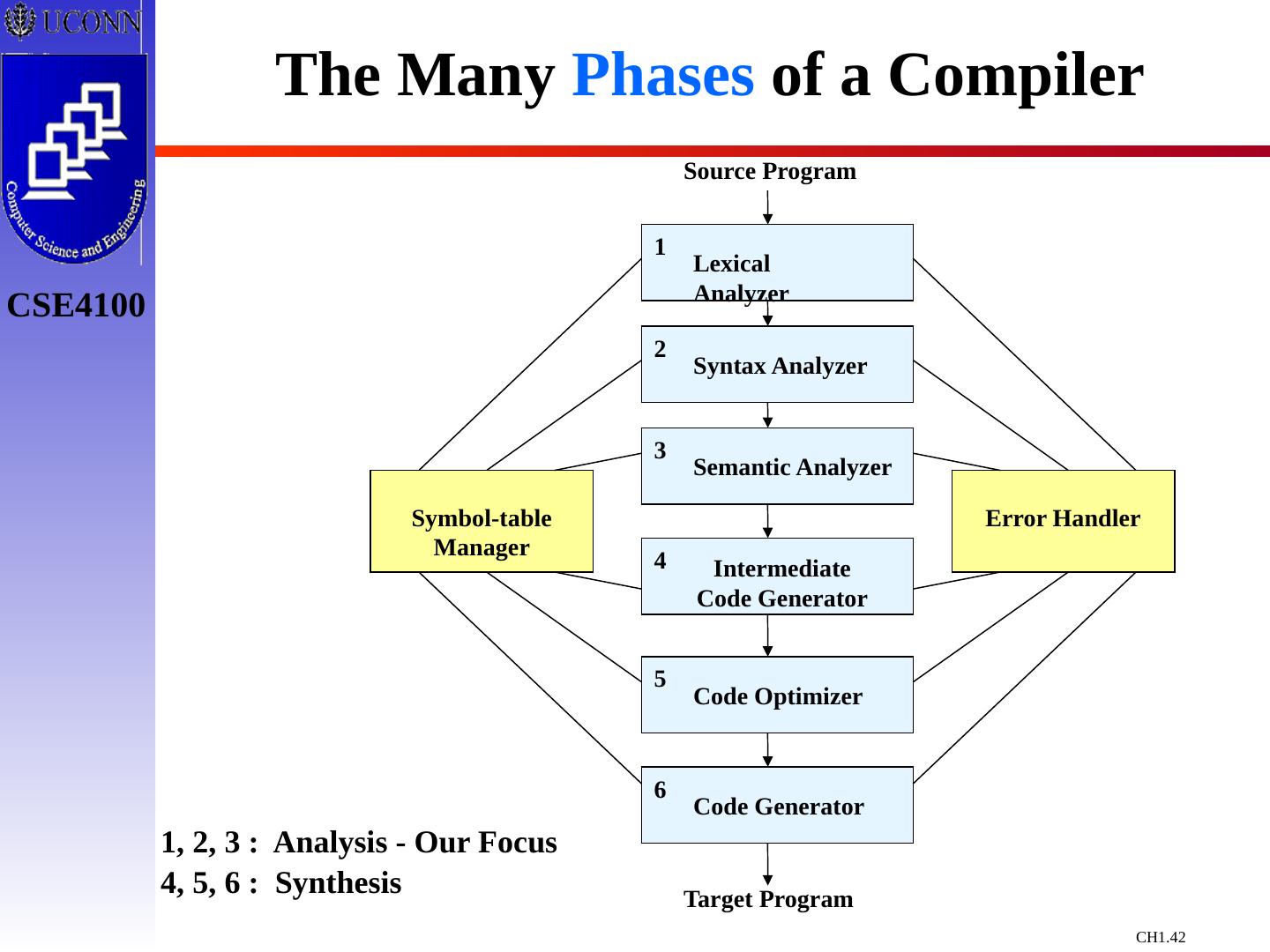 UCONN

Computer Science and Engineering

CSE4100

The Many Phases of a Compiler

Source Program

1 Lexical Analyzer

2 Syntax Analyzer

3 Semantic Analyzer

Symbol-table Manager

Error Handler

4 Intermediate Code Generator

5 Code Optimizer

6 Code Generator

Target Program

1, 2, 3 : Analysis - Our Focus
4, 5, 6 : Synthesis

CH1.42